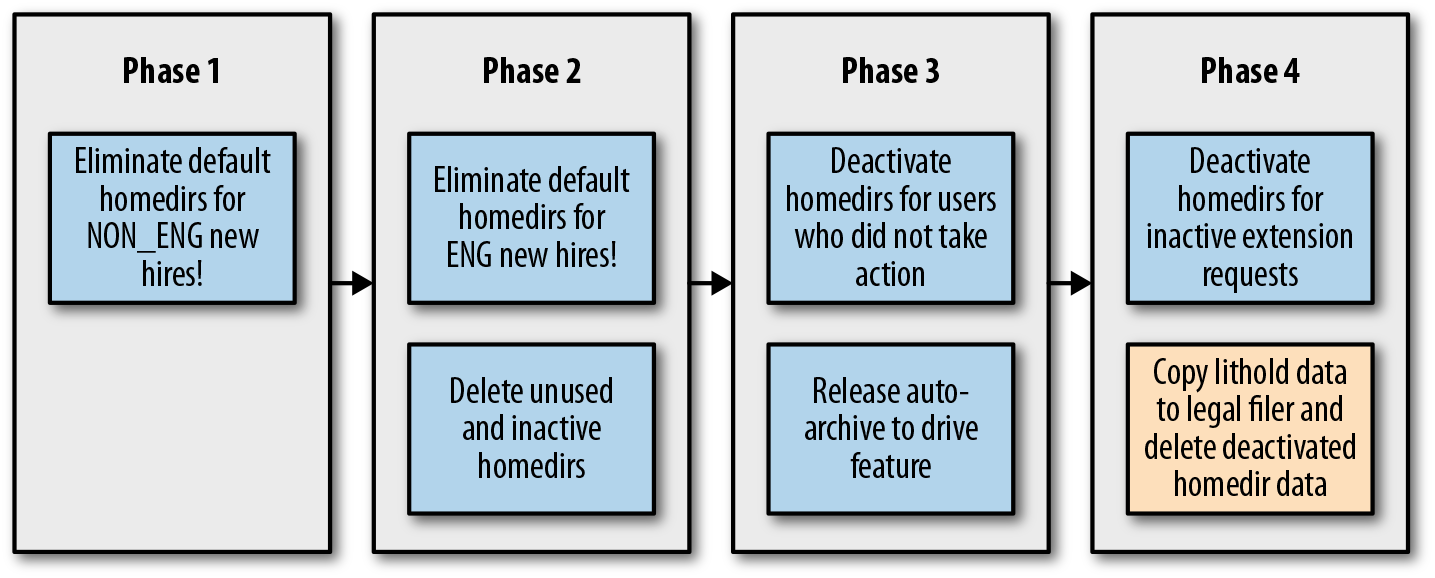 Phase 1

Eliminate default homedirs for NON_ENG new hires!

Phase 2

Eliminate default homedirs for ENG new hires!

Delete unused and inactive homedirs

Phase 3

Deactivate homedirs for users who did not take action

Release auto-archive to drive feature

Phase 4

Deactivate homedirs for inactive extension requests

Copy lithold data to legal filer and delete deactivated homedir data